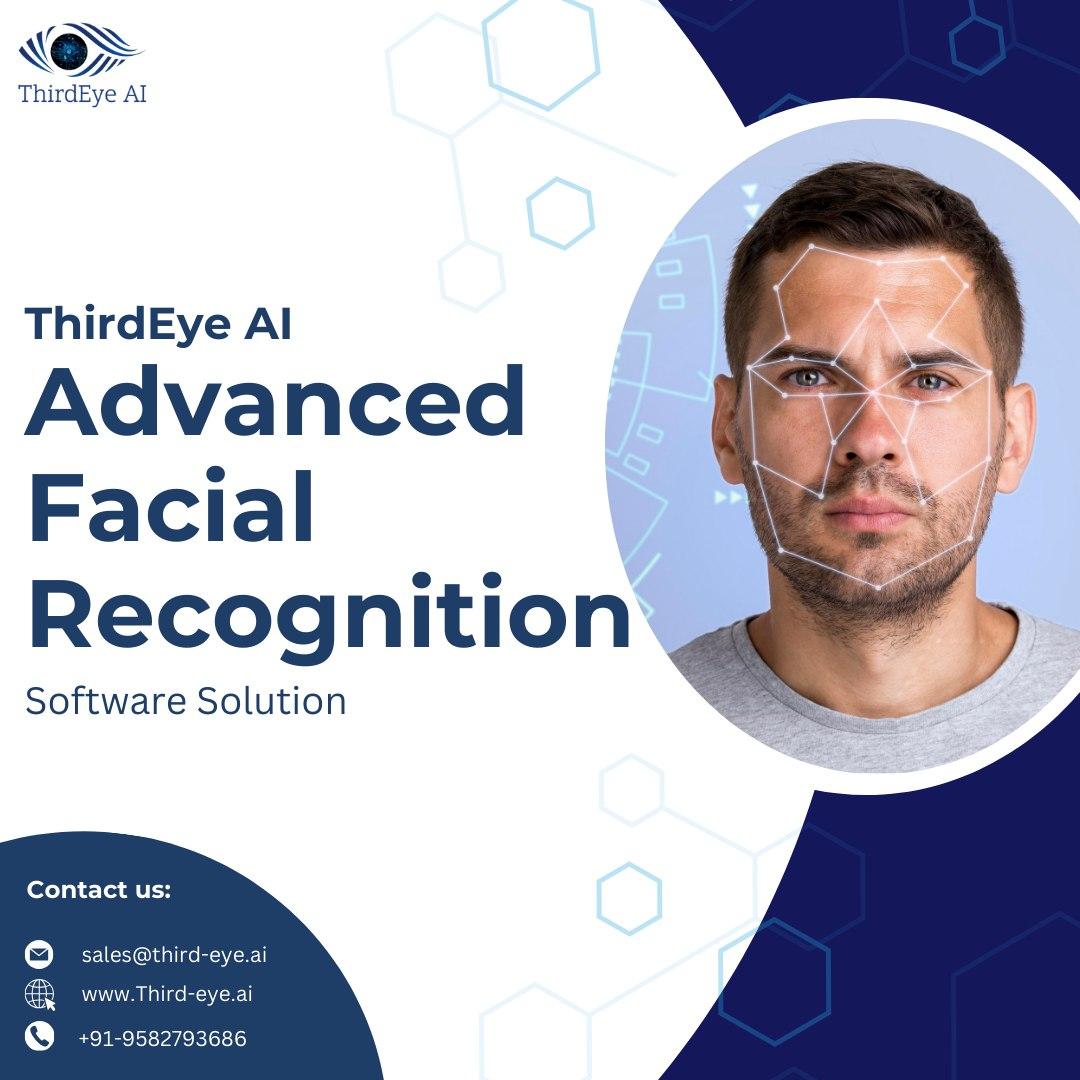 ThirdEye AI

ThirdEye AI
Advanced Facial Recognition
Software Solution

Contact us:
sales@third-eye.ai
www.Third-eye.ai
+91-9582793686